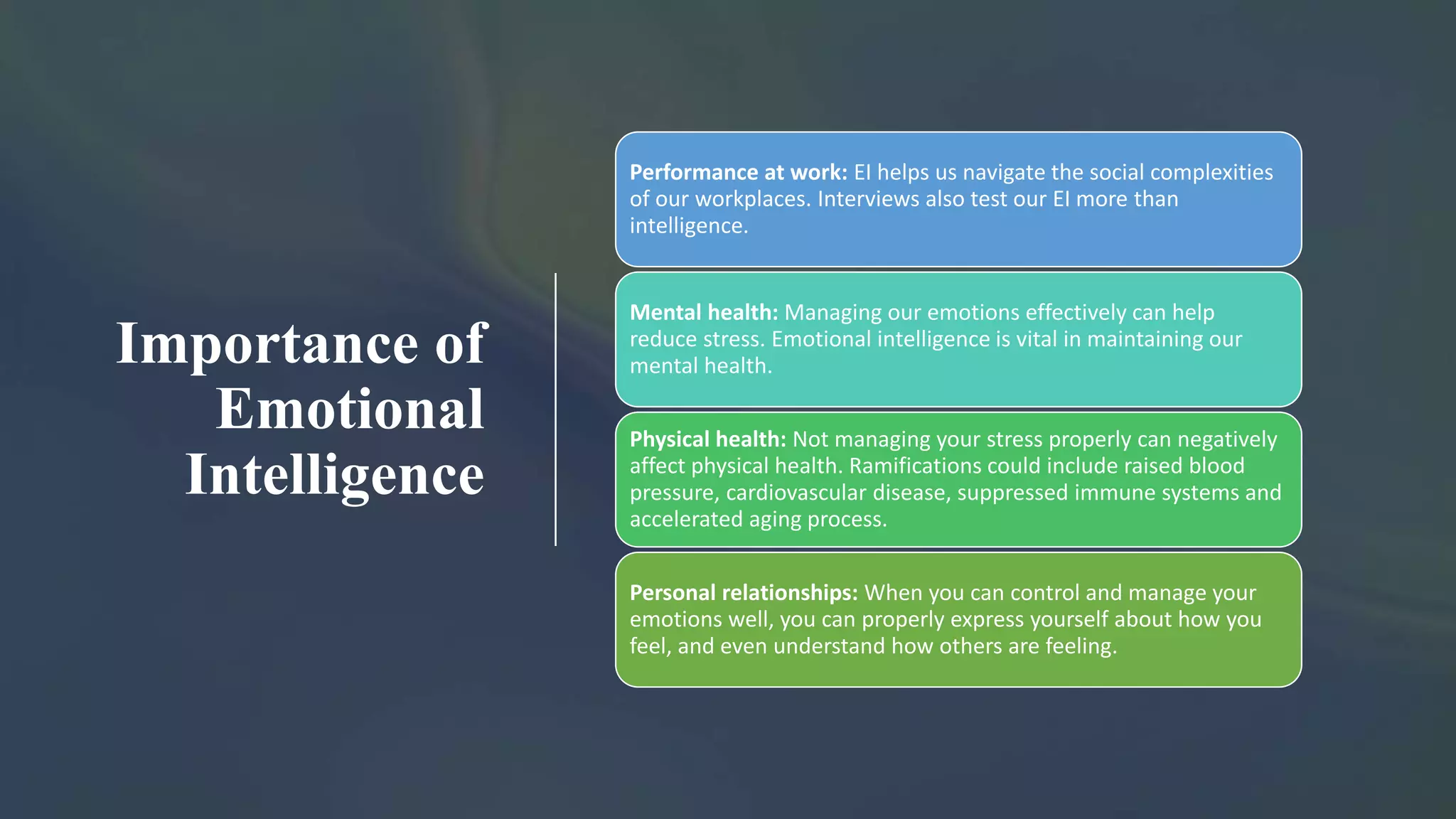 Importance of Emotional Intelligence

Performance at work: EI helps us navigate the social complexities of our workplaces. Interviews also test our EI more than intelligence.

Mental health: Managing our emotions effectively can help reduce stress. Emotional intelligence is vital in maintaining our mental health.

Physical health: Not managing your stress properly can negatively affect physical health. Ramifications could include raised blood pressure, cardiovascular disease, suppressed immune systems and accelerated aging process.

Personal relationships: When you can control and manage your emotions well, you can properly express yourself about how you feel, and even understand how others are feeling.